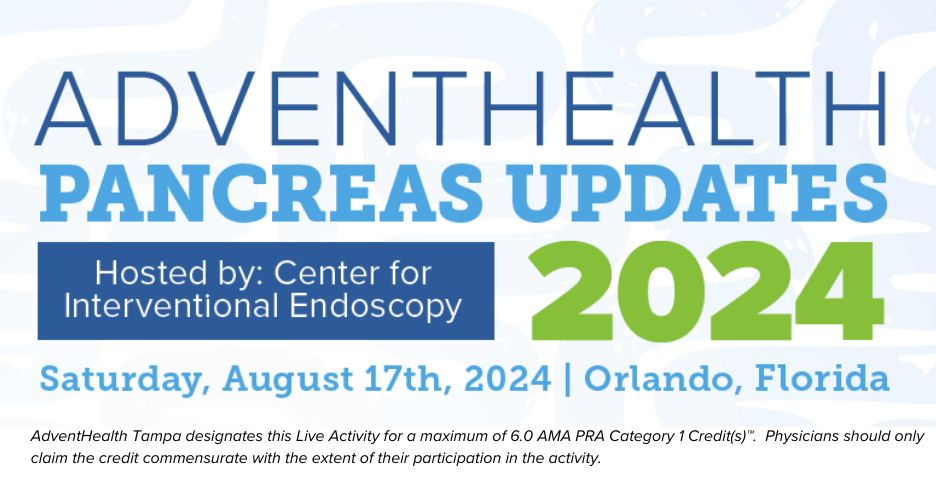 ADVENTHEALTH
PANCREAS UPDATES

Hosted by: Center for Interventional Endoscopy

2024

Saturday, August 17th, 2024 | Orlando, Florida

AdventHealth Tampa designates this Live Activity for a maximum of 6.0 AMA PRA Category 1 Credit(s)™. Physicians should only claim the credit commensurate with the extent of their participation in the activity.